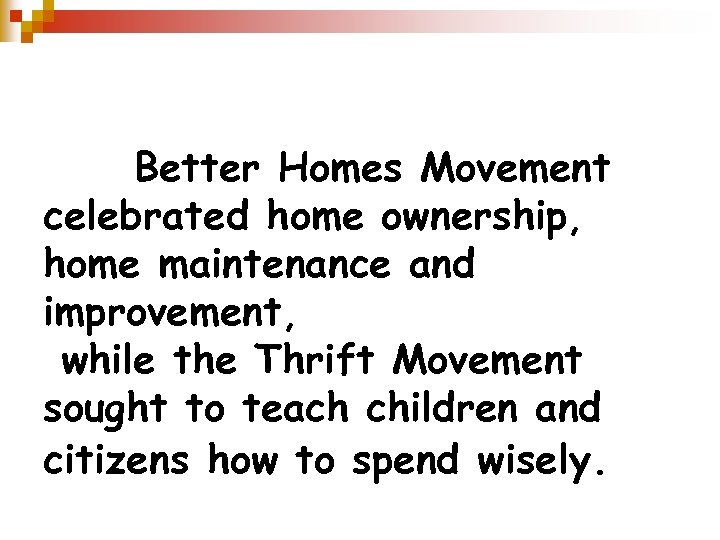 Better Homes Movement celebrated home ownership, home maintenance and improvement,
while the Thrift Movement sought to teach children and citizens how to spend wisely.